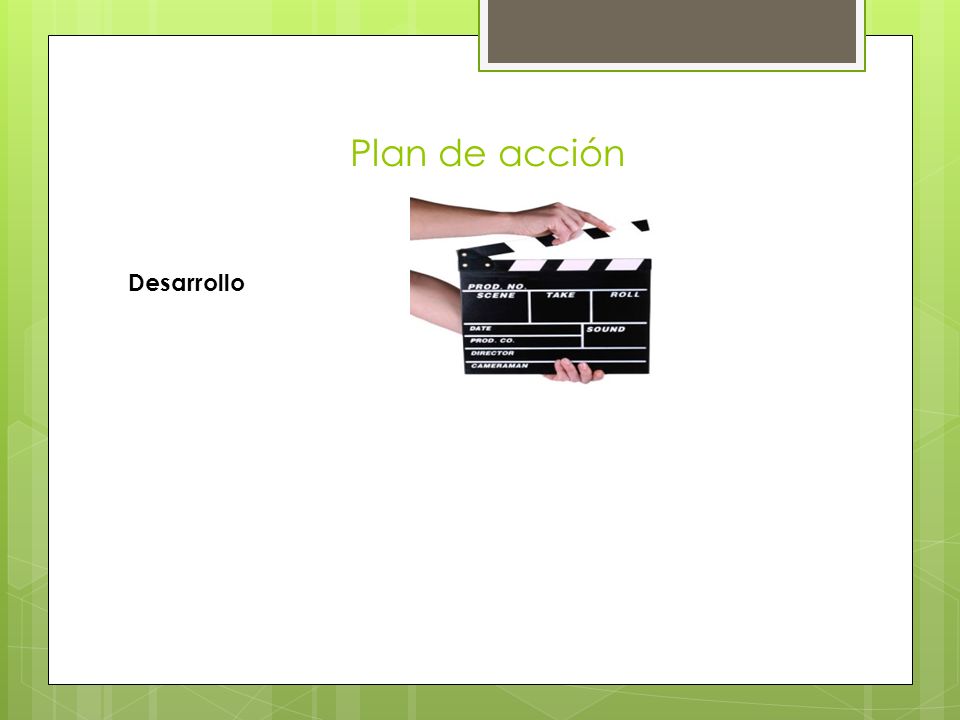 Plan de acción

Desarrollo

PROD. NO.
SCENE
TAKE
ROLL
DATE
SOUND
PROD. CO.
DIRECTOR
CAMERAMAN